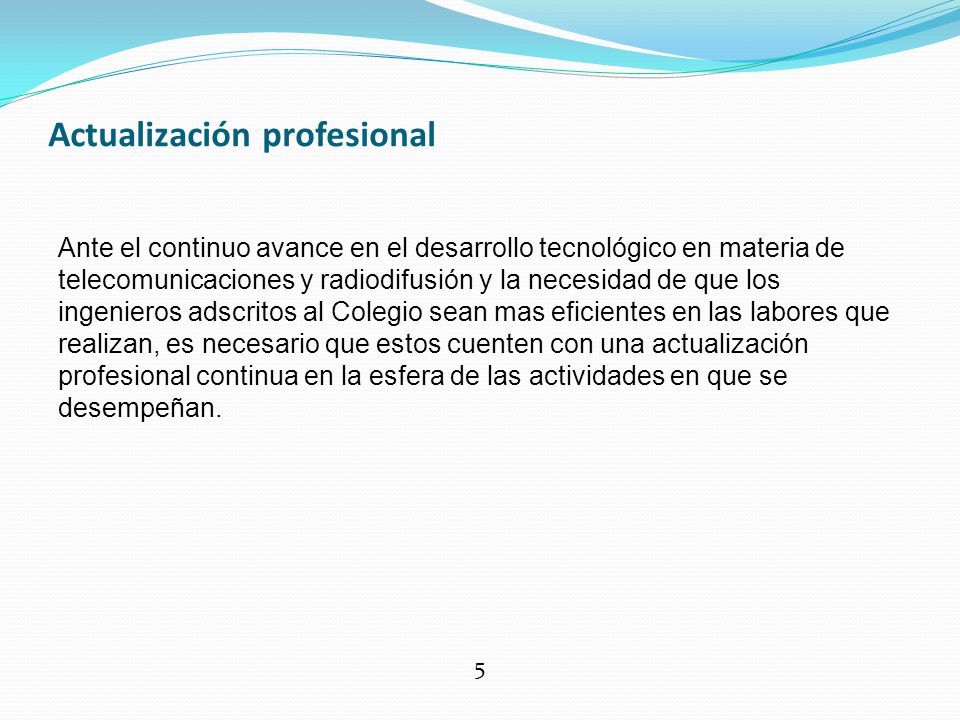 Actualización profesional

Ante el continuo avance en el desarrollo tecnológico en materia de telecomunicaciones y radiodifusión y la necesidad de que los ingenieros adscritos al Colegio sean mas eficientes en las labores que realizan, es necesario que estos cuenten con una actualización profesional continua en la esfera de las actividades en que se desempeñan.

5